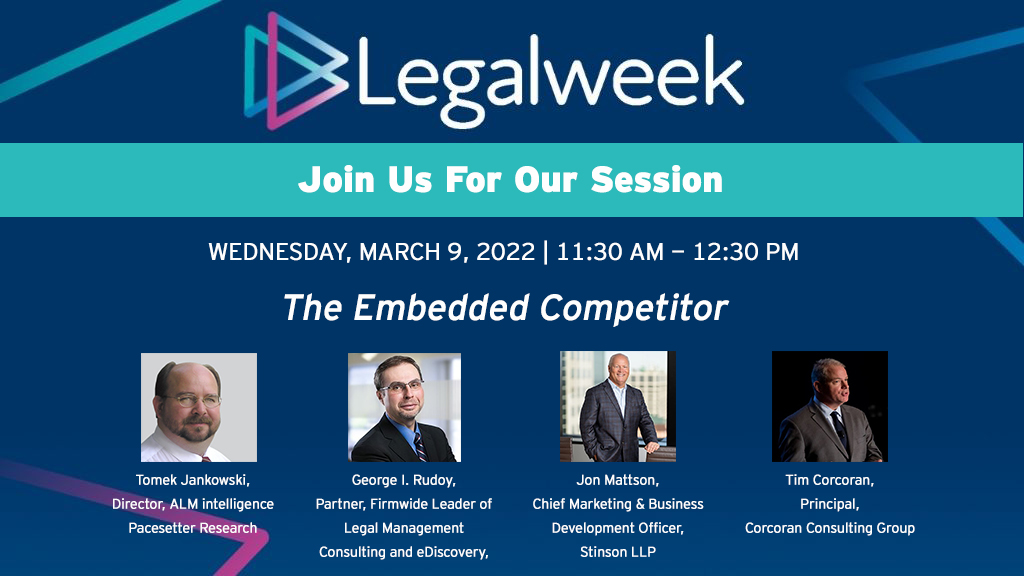 Legalweek

Join Us For Our Session

WEDNESDAY, MARCH 9, 2022 | 11:30 AM – 12:30 PM

The Embedded Competitor

Tomek Jankowski, Director, ALM intelligence Pacesetter Research

George I. Rudoy, Partner, Firmwide Leader of Legal Management Consulting and eDiscovery,

Jon Mattson, Chief Marketing & Business Development Officer, Stinson LLP

Tim Corcoran, Principal, Corcoran Consulting Group